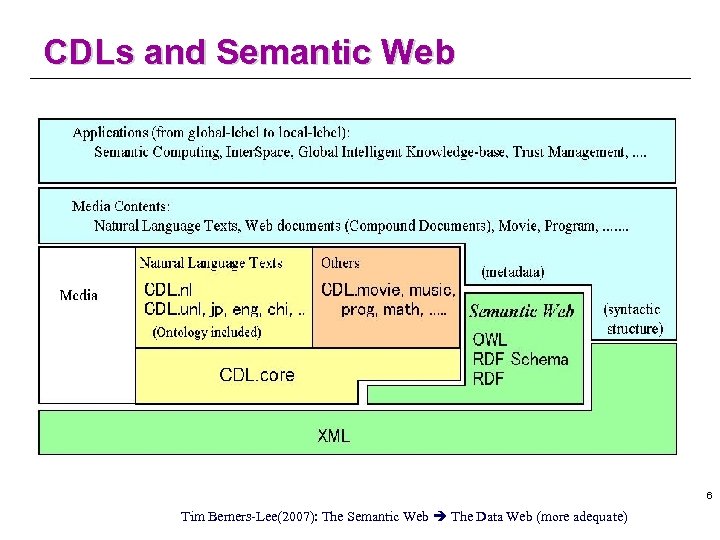 CDLs and Semantic Web

Applications (from global-lebel to local-lebel):
Semantic Computing, InterSpace, Global Intelligent Knowledge-base, Trust Management, ....

Media Contents:
Natural Language Texts, Web documents (Compound Documents), Movie, Program, .......

Media

Natural Language Texts
CDL.nl
CDL.unl, jp, eng, chi, ..
(Ontology included)

Others
CDL.movie, music, prog, math, .....

CDL.core

(metadata)

Semantic Web
OWL
RDF Schema
RDF

(syntactic structure)

XML

6

Tim Berners-Lee(2007): The Semantic Web ➔ The Data Web (more adequate)